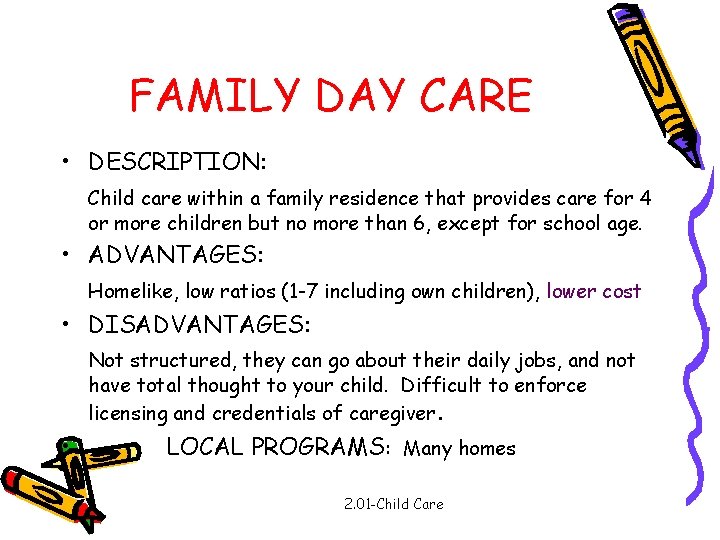 FAMILY DAY CARE

• DESCRIPTION:

Child care within a family residence that provides care for 4 or more children but no more than 6, except for school age.

• ADVANTAGES:

Homelike, low ratios (1-7 including own children), lower cost

• DISADVANTAGES:

Not structured, they can go about their daily jobs, and not have total thought to your child. Difficult to enforce licensing and credentials of caregiver.

LOCAL PROGRAMS: Many homes

2.01-Child Care